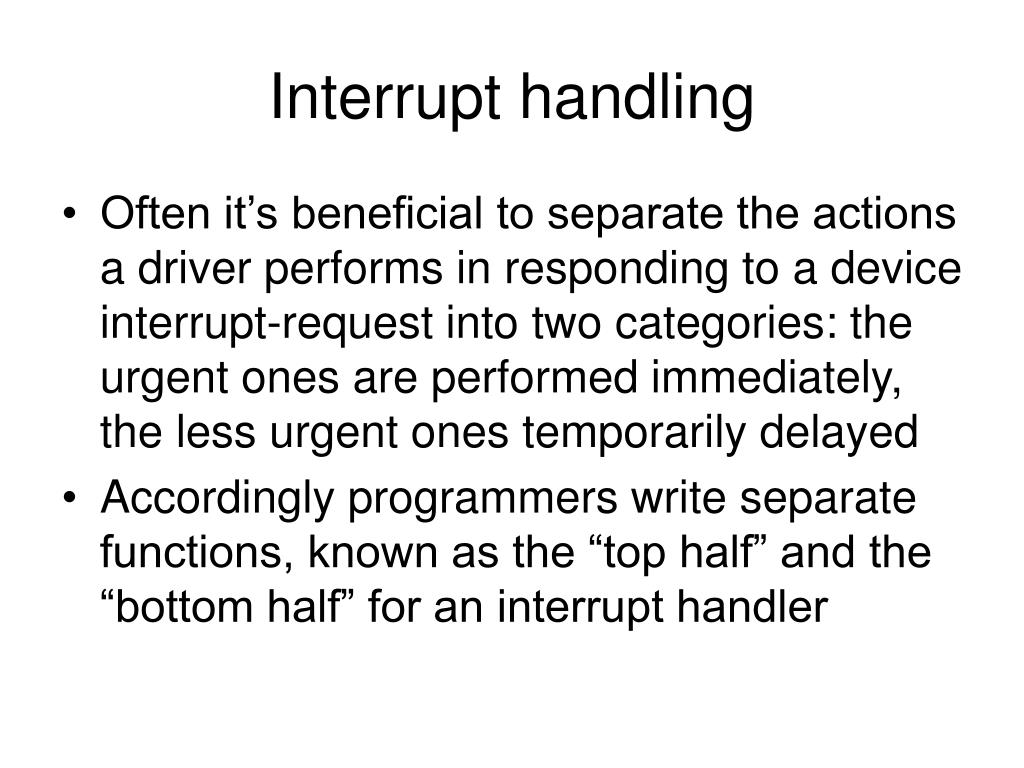 Interrupt handling

• Often it’s beneficial to separate the actions a driver performs in responding to a device interrupt-request into two categories: the urgent ones are performed immediately, the less urgent ones temporarily delayed

• Accordingly programmers write separate functions, known as the “top half” and the “bottom half” for an interrupt handler